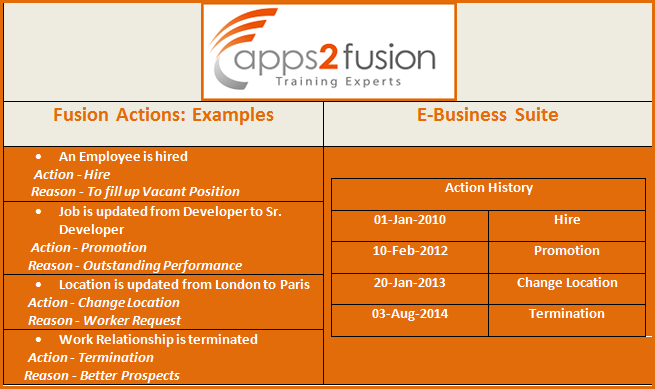 apps2fusion
Training Experts

Fusion Actions: Examples

- An Employee is hired
Action - Hire
Reason - To fill up Vacant Position

- Job is updated from Developer to Sr. Developer
Action - Promotion
Reason - Outstanding Performance

- Location is updated from London to Paris
Action - Change Location
Reason - Worker Request

- Work Relationship is terminated
Action - Termination
Reason - Better Prospects

E-Business Suite

| Action History | |
|---|---|
| 01-Jan-2010 | Hire |
| 10-Feb-2012 | Promotion |
| 20-Jan-2013 | Change Location |
| 03-Aug-2014 | Termination |